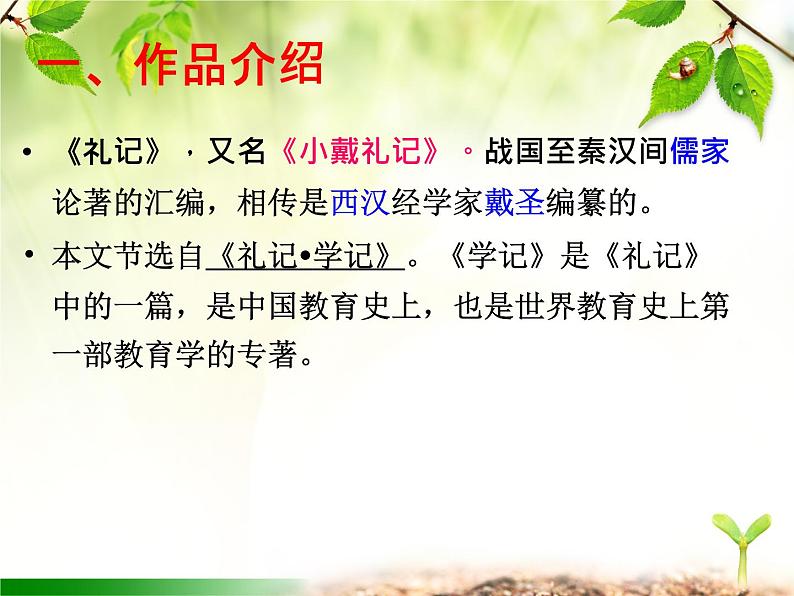 一、作品介绍

• 《礼记》，又名《小戴礼记》。战国至秦汉间儒家论著的汇编，相传是西汉经学家戴圣编纂的。

• 本文节选自《礼记•学记》。《学记》是《礼记》中的一篇，是中国教育史上，也是世界教育史上第一部教育学的专著。